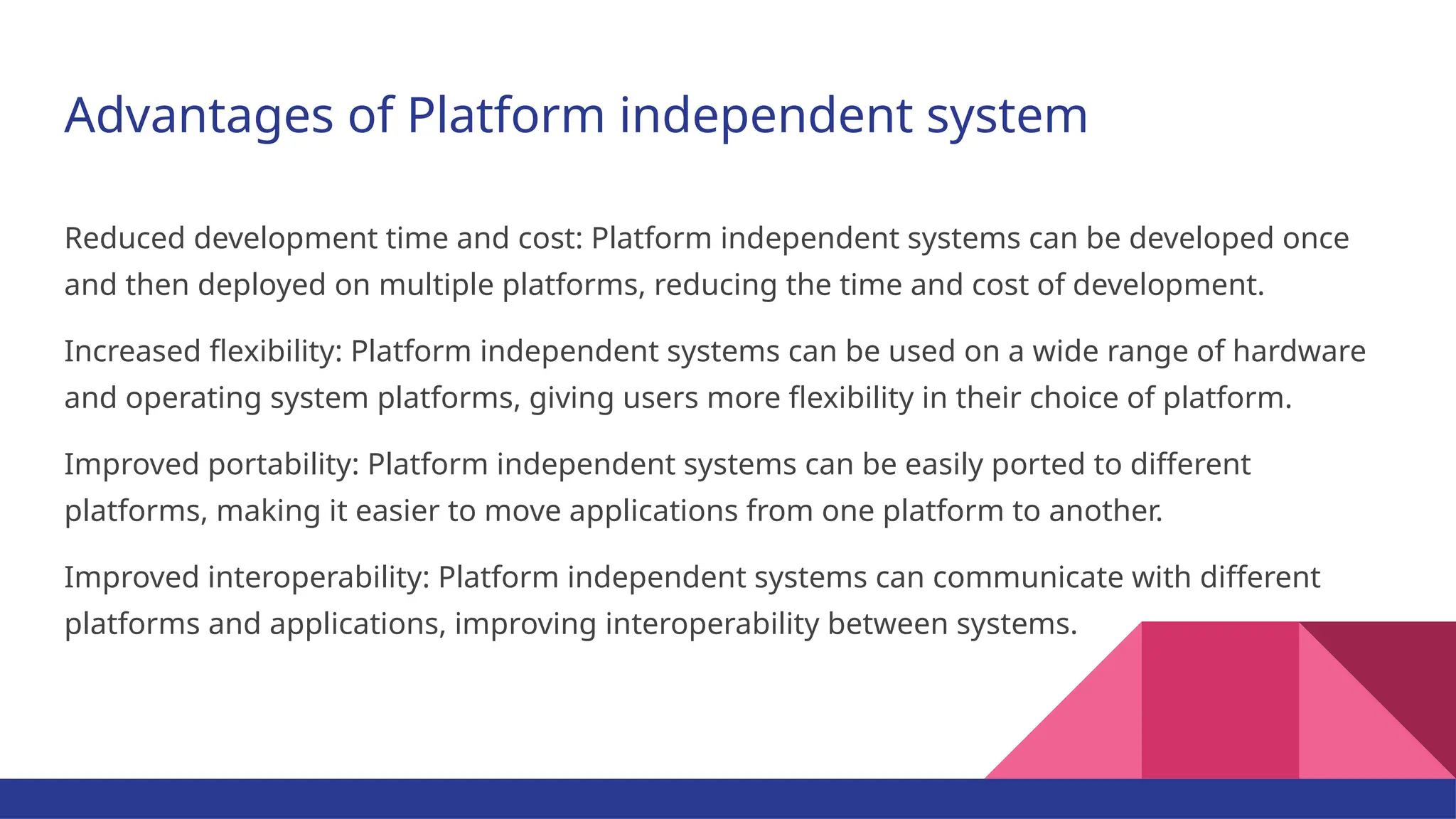 Advantages of Platform independent system

Reduced development time and cost: Platform independent systems can be developed once and then deployed on multiple platforms, reducing the time and cost of development.

Increased flexibility: Platform independent systems can be used on a wide range of hardware and operating system platforms, giving users more flexibility in their choice of platform.

Improved portability: Platform independent systems can be easily ported to different platforms, making it easier to move applications from one platform to another.

Improved interoperability: Platform independent systems can communicate with different platforms and applications, improving interoperability between systems.